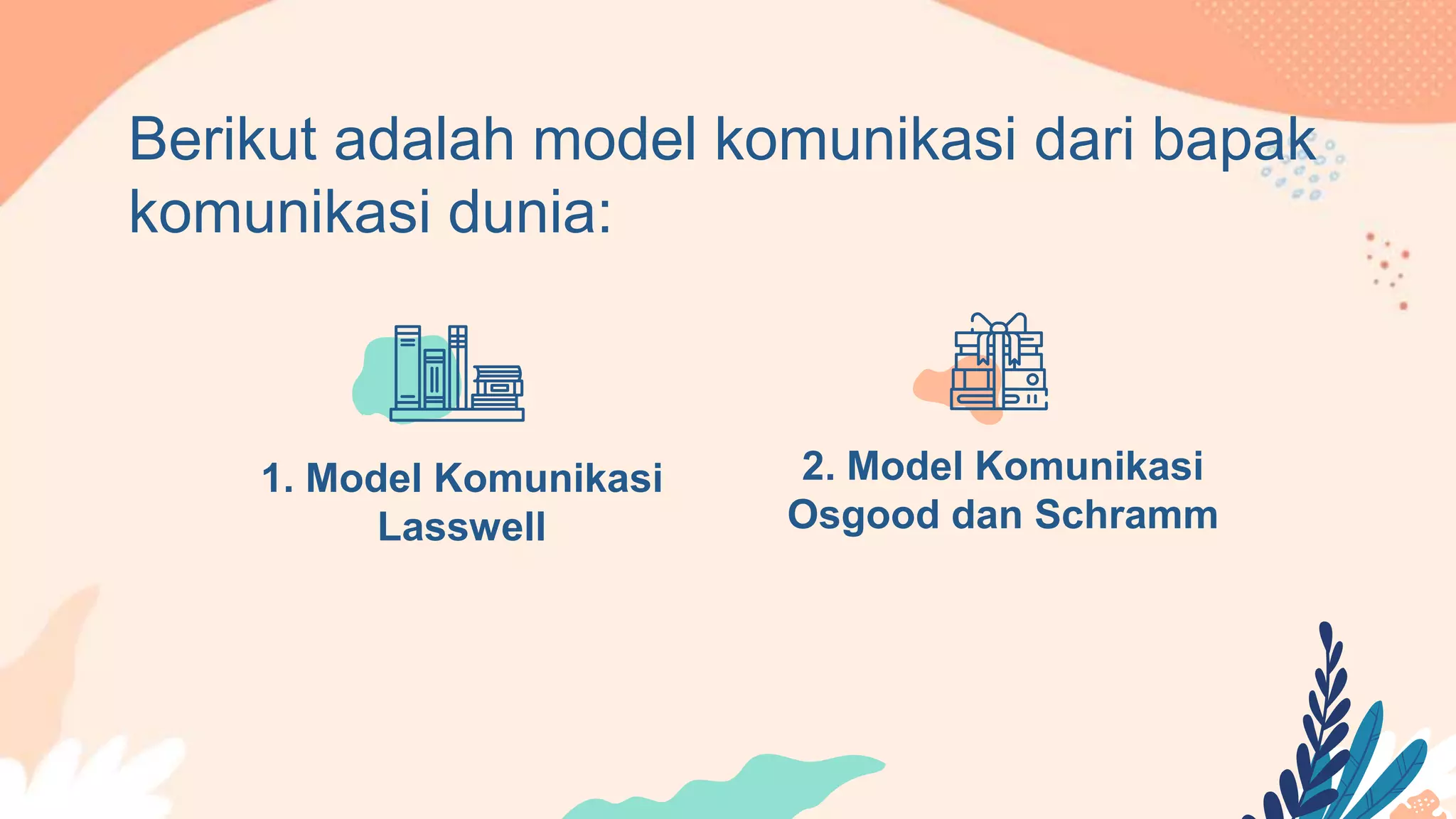 Berikut adalah model komunikasi dari bapak komunikasi dunia:

1. Model Komunikasi Lasswell

2. Model Komunikasi Osgood dan Schramm